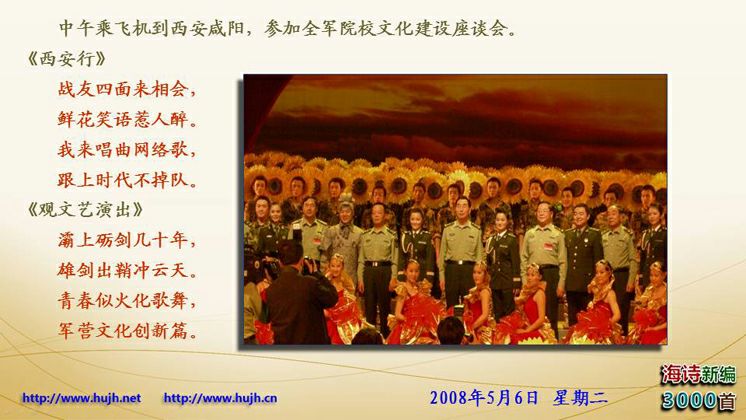 中午乘飞机到西安咸阳，参加全军院校文化建设座谈会。

《西安行》

战友四面来相会，
鲜花笑语惹人醉。
我来唱曲网络歌，
跟上时代不掉队。

《观文艺演出》

灞上砺剑几十年，
雄剑出鞘冲云天。
青春似火化歌舞，
军营文化创新篇。

http://www.hujh.net http://www.hujh.cn

2008年5月6日 星期二

海诗新编
3000首